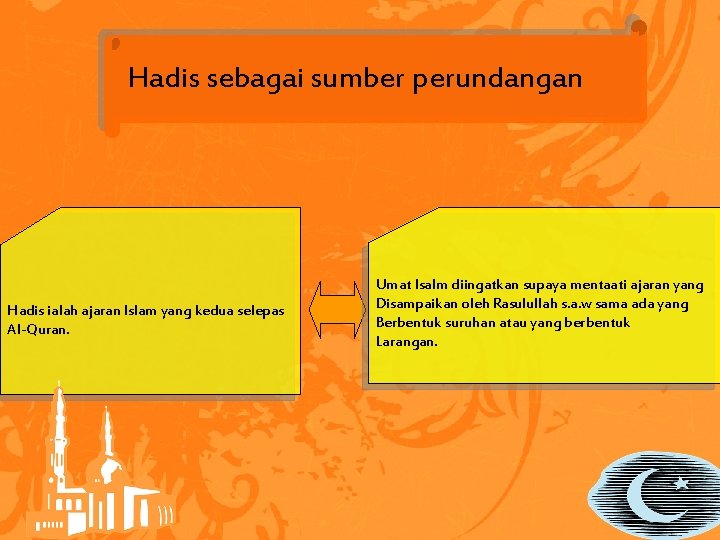 Hadis sebagai sumber perundangan

Hadis ialah ajaran Islam yang kedua selepas Al-Quran.

Umat Isalm diingatkan supaya mentaati ajaran yang Disampaikan oleh Rasulullah s.a.w sama ada yang Berbentuk suruhan atau yang berbentuk Larangan.